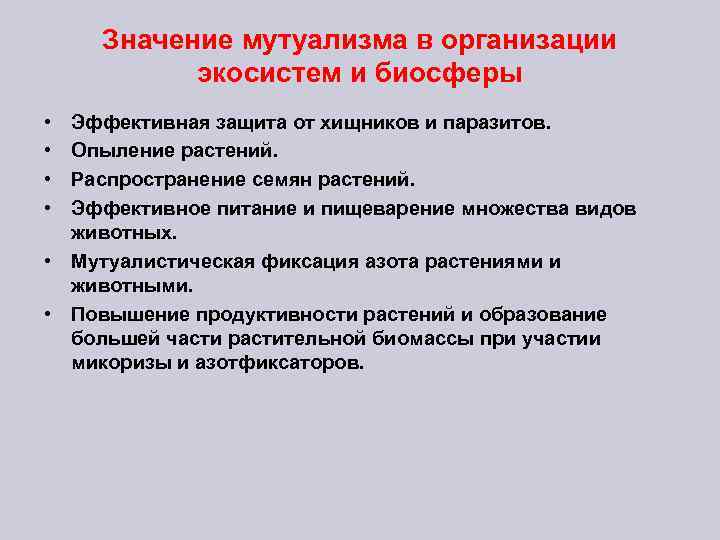 Значение мутуализма в организации экосистем и биосферы

• Эффективная защита от хищников и паразитов.
• Опыление растений.
• Распространение семян растений.
• Эффективное питание и пищеварение множества видов животных.
• Мутуалистическая фиксация азота растениями и животными.
• Повышение продуктивности растений и образование большей части растительной биомассы при участии микоризы и азотфиксаторов.